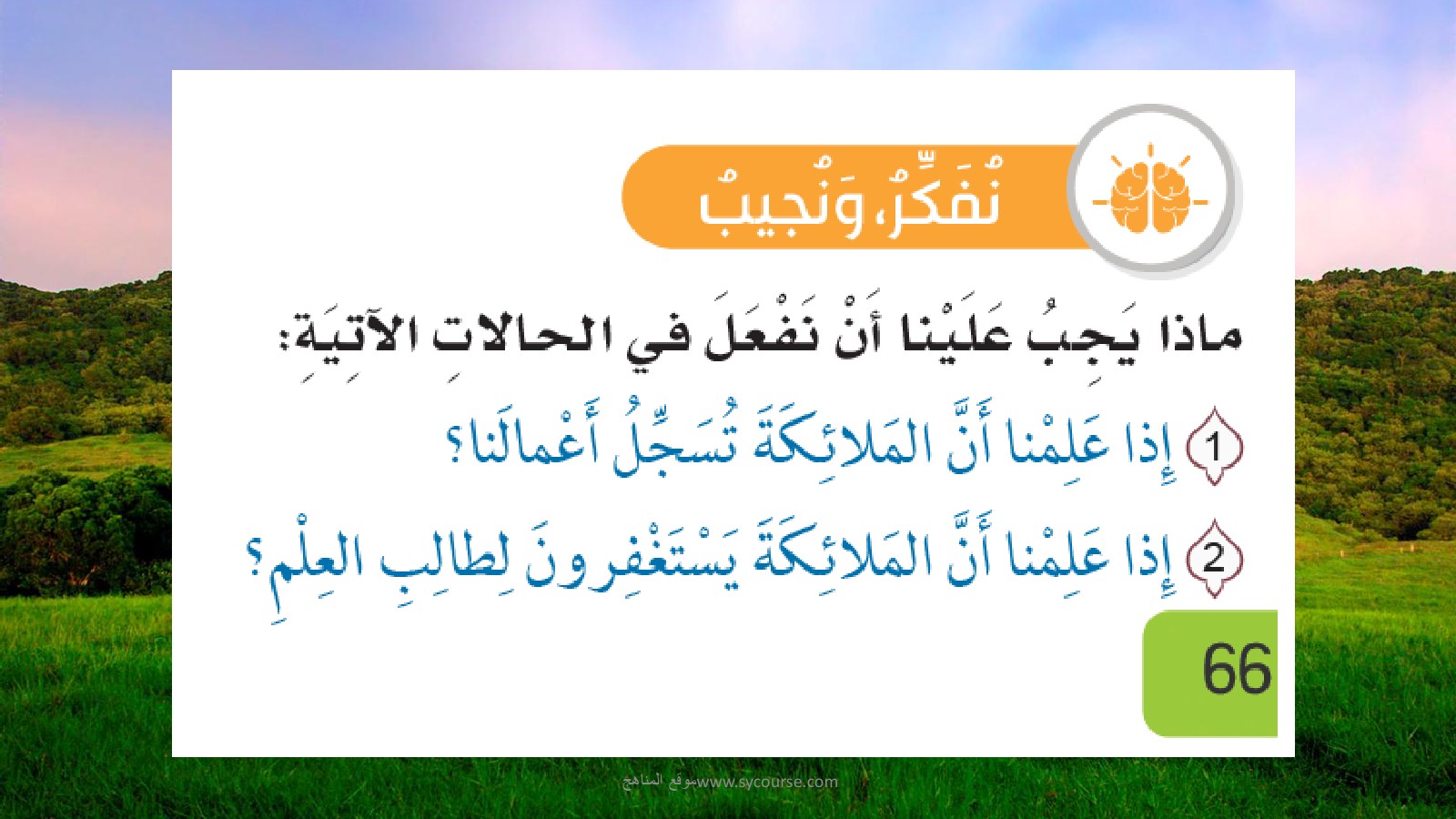 نُفَكِّرُ، وَنُجيبُ

ماذا يَجِبُ عَلَيْنا أَنْ نَفْعَلَ في الحالاتِ الآتِيَةِ:

1 إِذا عَلِمْنا أَنَّ المَلائِكَةَ تُسَجِّلُ أَعْمالَنا؟

2 إِذا عَلِمْنا أَنَّ المَلائِكَةَ يَسْتَغْفِرونَ لِطالِبِ العِلْمِ؟

66

موقع المناهج www.sycourse.com